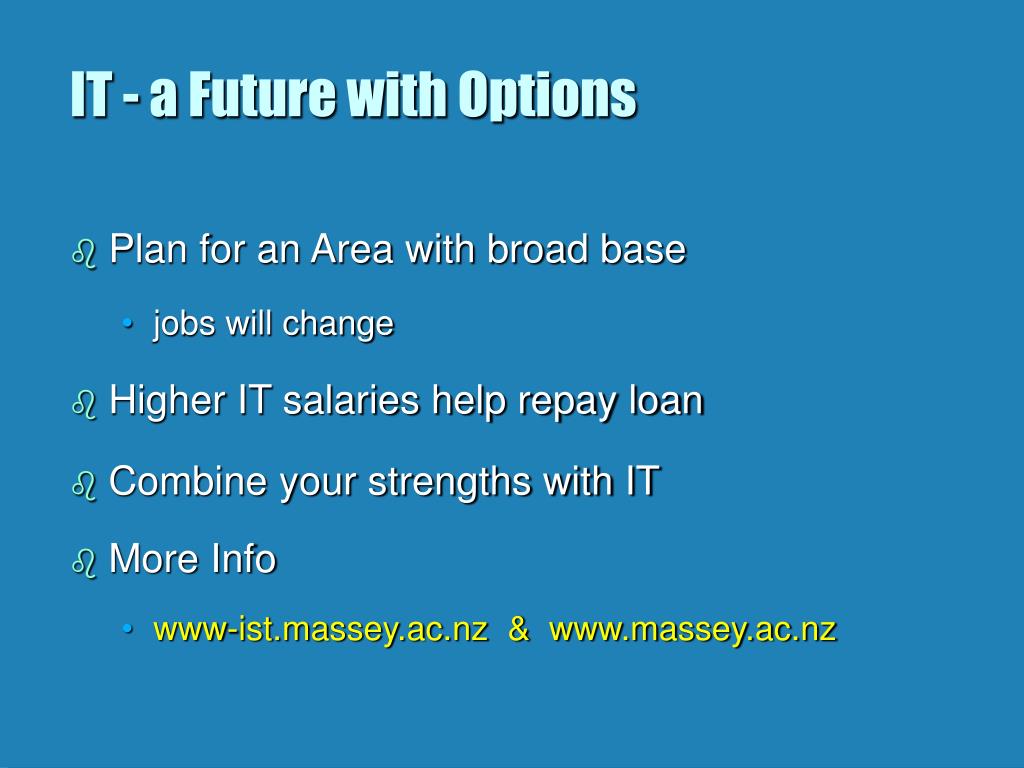 IT - a Future with Options

Plan for an Area with broad base

• jobs will change

Higher IT salaries help repay loan

Combine your strengths with IT

More Info

• www-ist.massey.ac.nz & www.massey.ac.nz